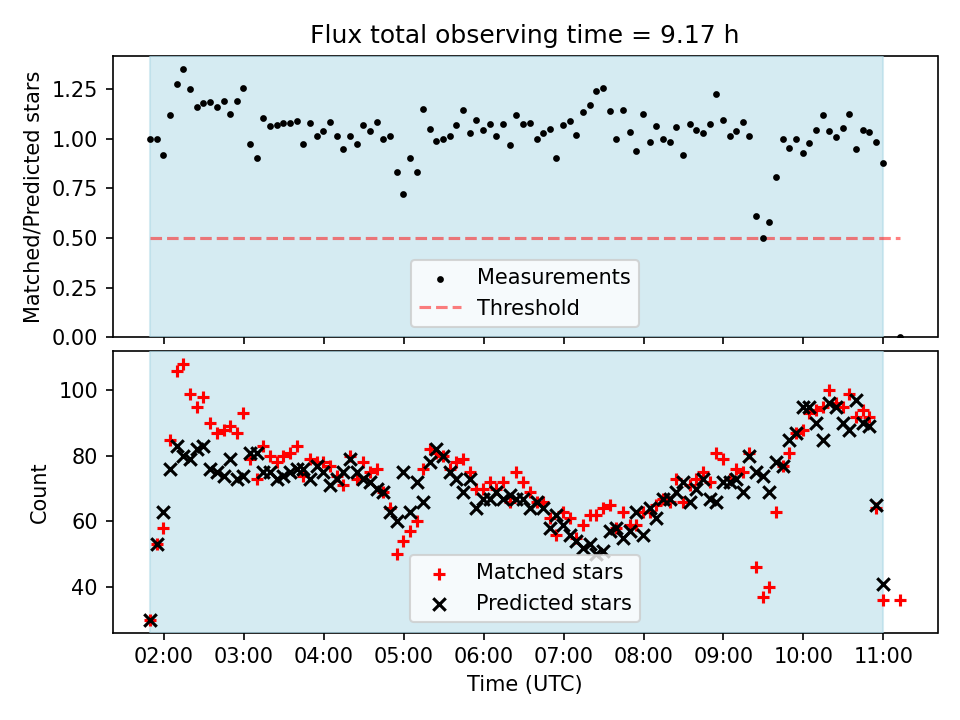 Flux total observing time = 9.17 h

Matched/Predicted stars

1.25
1.00
0.75
0.50
0.25
0.00

Measurements
Threshold

Count

100
80
60
40

Matched stars
Predicted stars

02:00 03:00 04:00 05:00 06:00 07:00 08:00 09:00 10:00 11:00

Time (UTC)